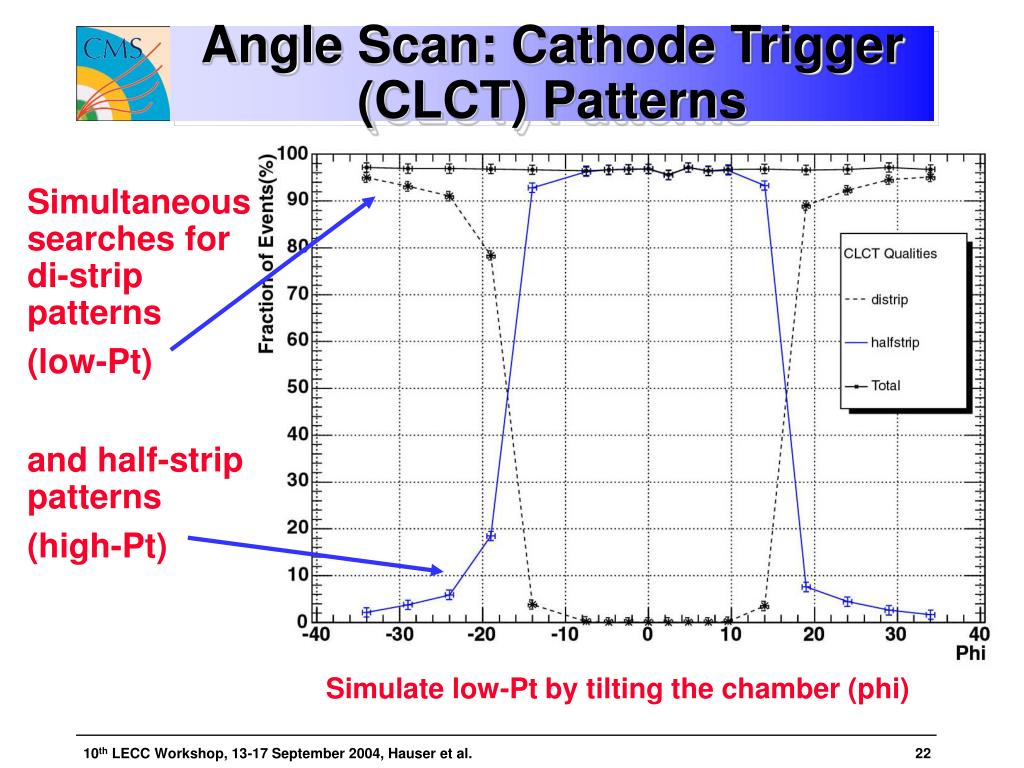 CMS

Angle Scan: Cathode Trigger (CLCT) Patterns

Simultaneous searches for di-strip patterns

(low-Pt)

and half-strip patterns

(high-Pt)

Fraction of Events(%)

100
90
80
70
60
50
40
30
20
10
0

-40 -30 -20 -10 0 10 20 30 40

Phi

CLCT Qualities

distrip

halfstrip

Total

Simulate low-Pt by tilting the chamber (phi)

10$^{th}$ LECC Workshop, 13-17 September 2004, Hauser et al.

22